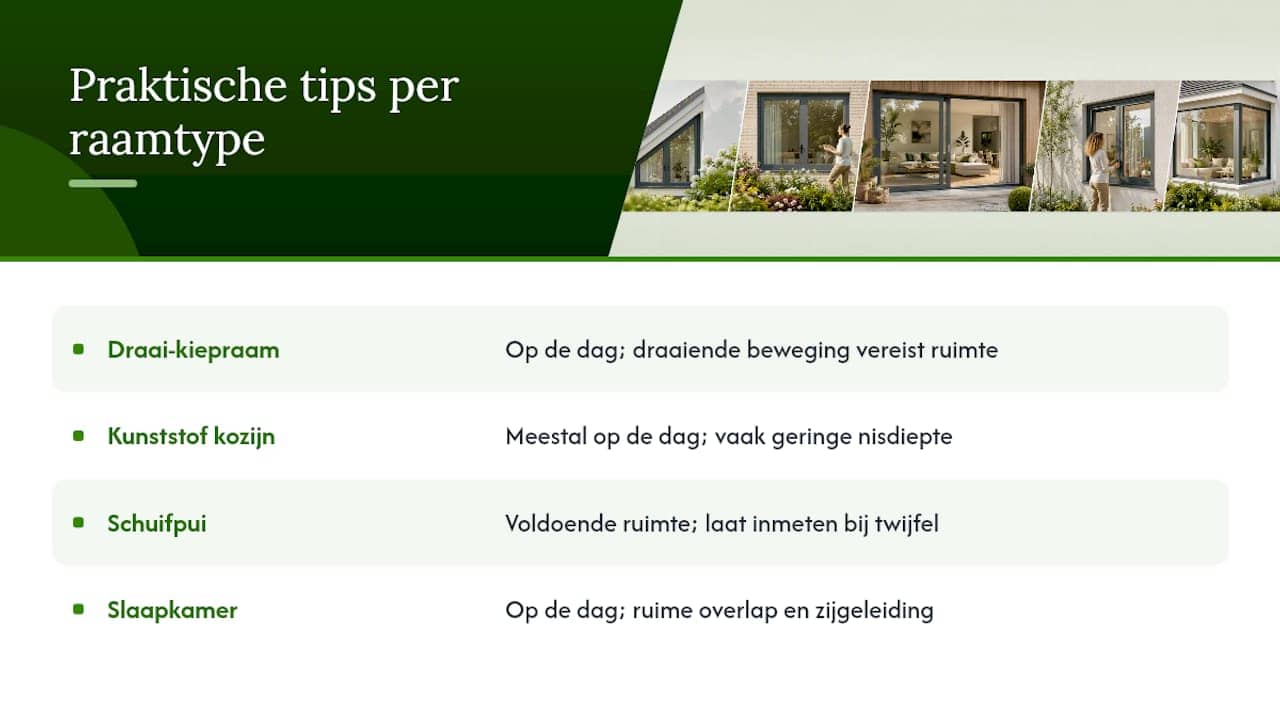 Praktische tips per raamtype

| | |
|---|---|
| Draai-kiepraam | Op de dag; draaiende beweging vereist ruimte |
| Kunststof kozijn | Meestal op de dag; vaak geringe nisdiepte |
| Schuifpui | Voldoende ruimte; laat inmeten bij twijfel |
| Slaapkamer | Op de dag; ruime overlap en zijgeleiding |